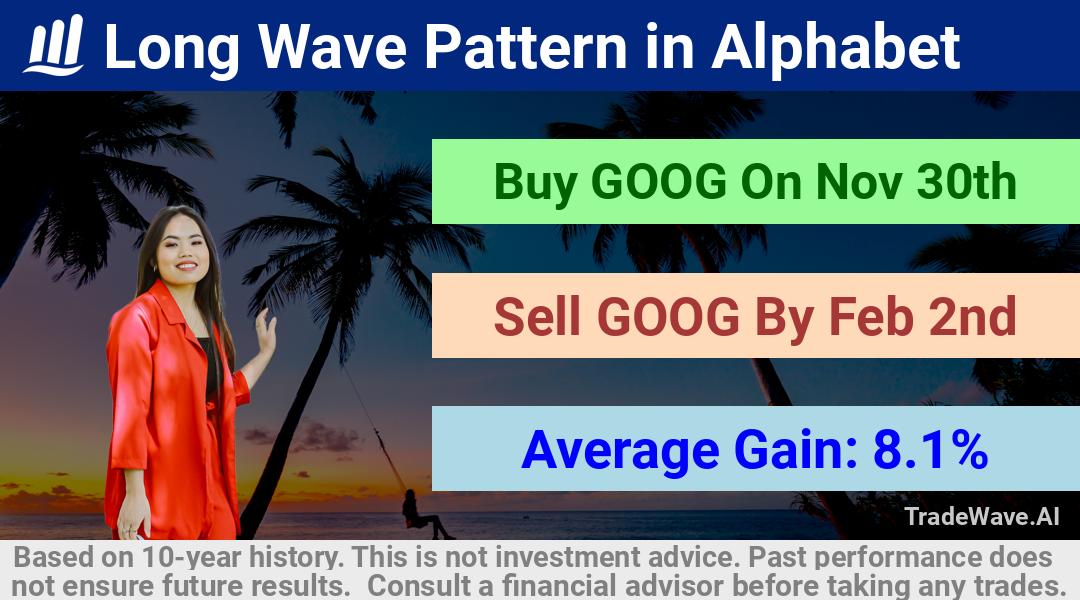 Long Wave Pattern in Alphabet

Buy GOOG On Nov 30th

Sell GOOG By Feb 2nd

Average Gain: 8.1%

TradeWave.AI

Based on 10-year history. This is not investment advice. Past performance does not ensure future results. Consult a financial advisor before taking any trades.